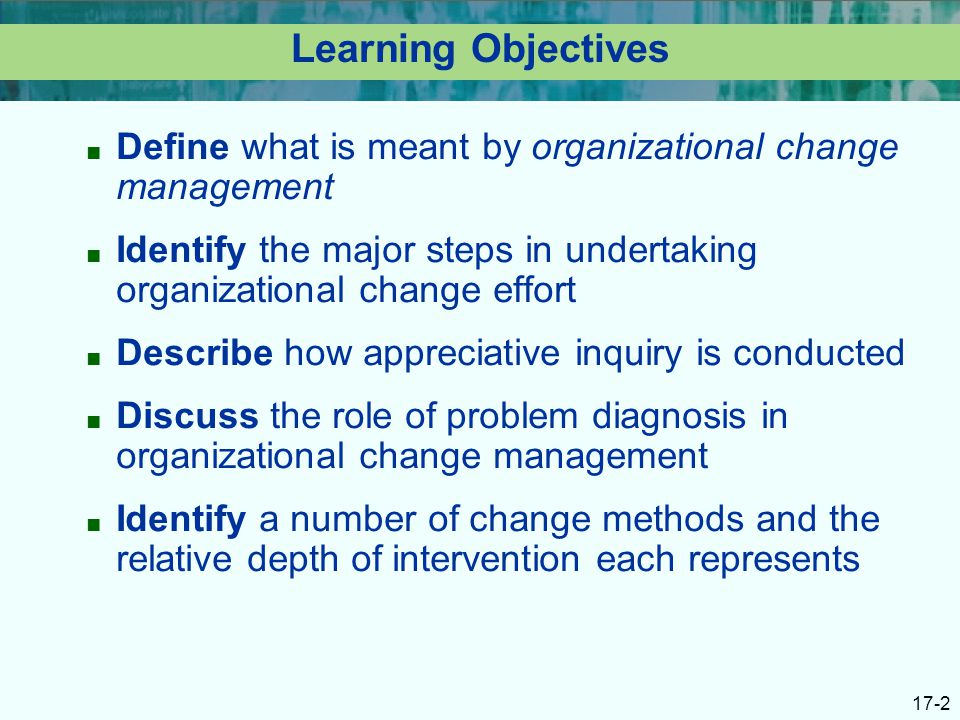 Learning Objectives

■ Define what is meant by organizational change management

■ Identify the major steps in undertaking organizational change effort

■ Describe how appreciative inquiry is conducted

■ Discuss the role of problem diagnosis in organizational change management

■ Identify a number of change methods and the relative depth of intervention each represents

17-2